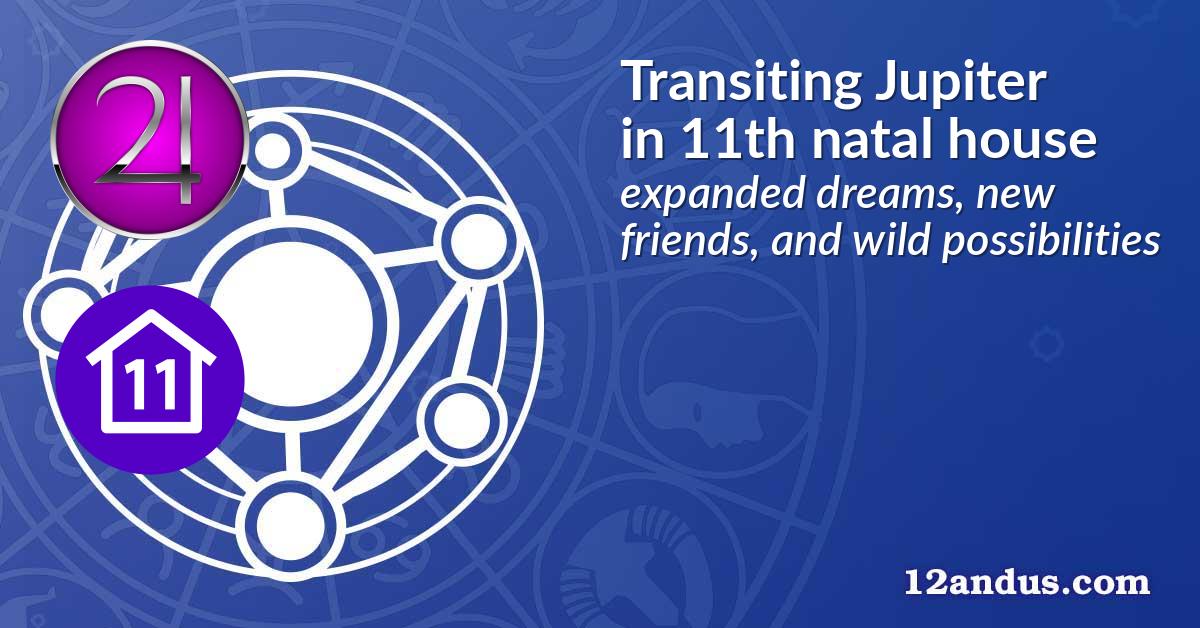 ♃

11

Transiting Jupiter in 11th natal house
expanded dreams, new friends, and wild possibilities

12andus.com